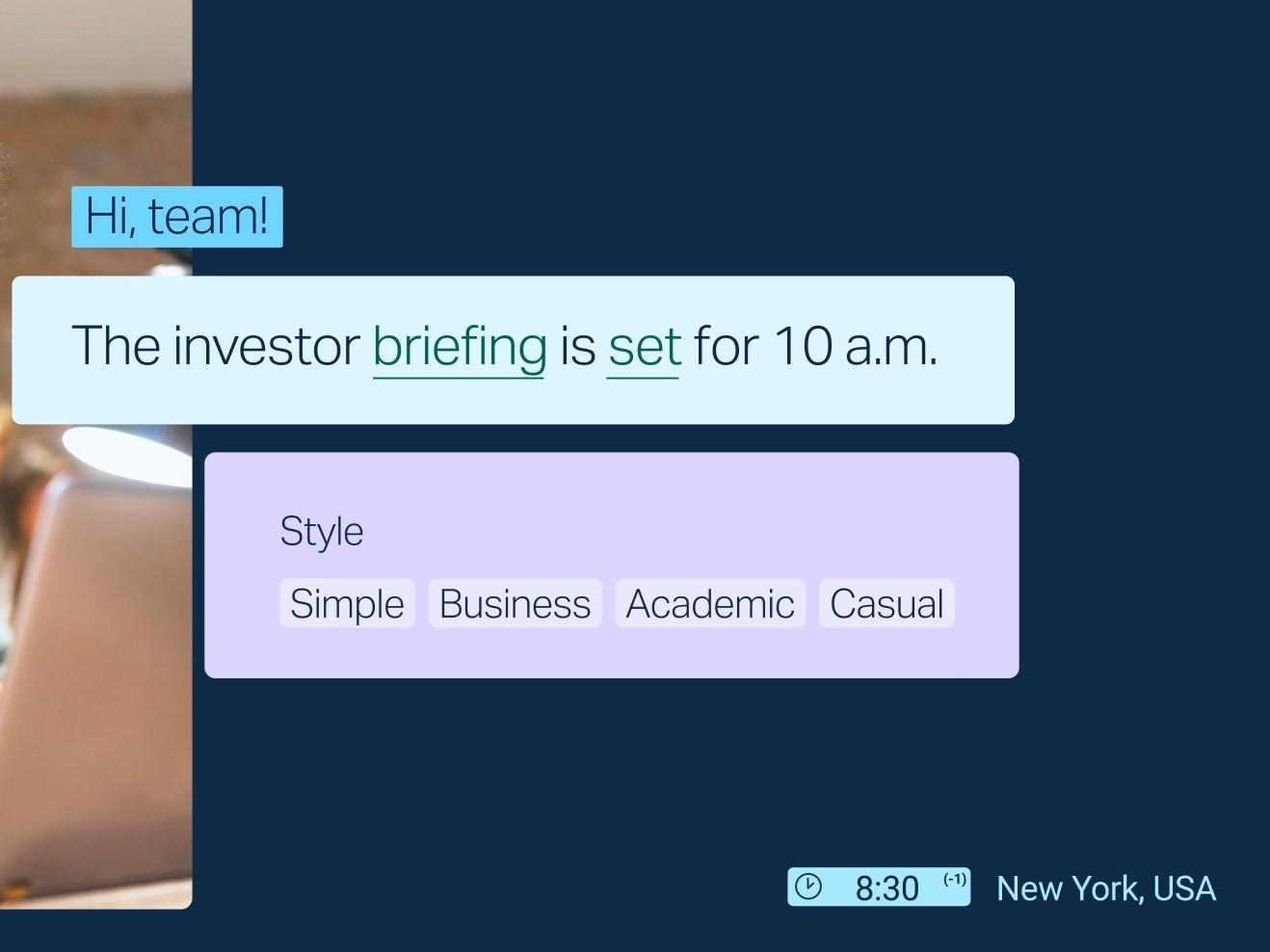 Hi, team!

The investor briefing is set for 10 a.m.

Style

Simple Business Academic Casual

8:30 (-1) New York, USA